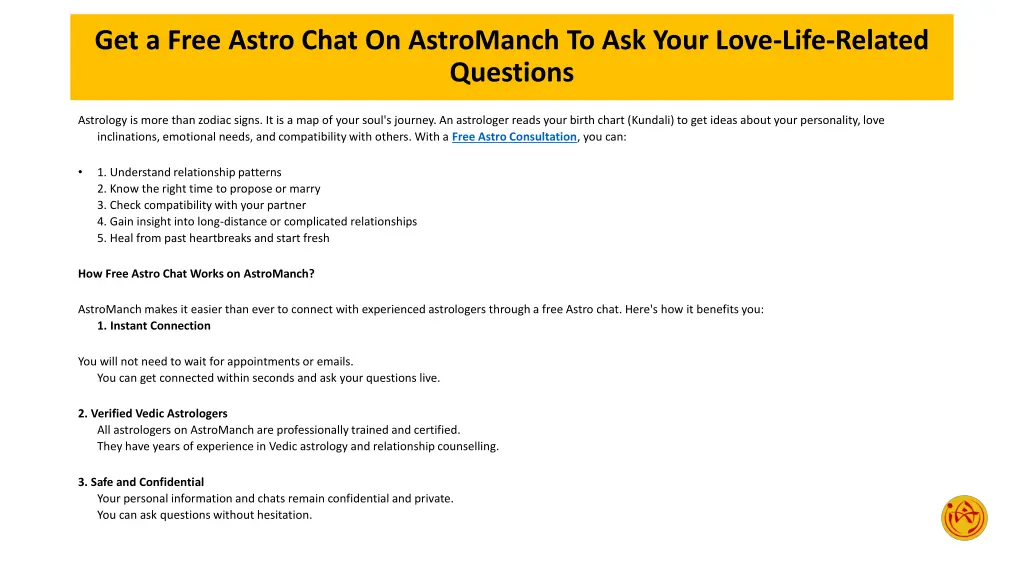 Get a Free Astro Chat On AstroManch To Ask Your Love-Life-Related Questions

Astrology is more than zodiac signs. It is a map of your soul's journey. An astrologer reads your birth chart (Kundali) to get ideas about your personality, love inclinations, emotional needs, and compatibility with others. With a Free Astro Consultation, you can:

• 1. Understand relationship patterns
2. Know the right time to propose or marry
3. Check compatibility with your partner
4. Gain insight into long-distance or complicated relationships
5. Heal from past heartbreaks and start fresh

How Free Astro Chat Works on AstroManch?

AstroManch makes it easier than ever to connect with experienced astrologers through a free Astro chat. Here's how it benefits you:
1. Instant Connection

You will not need to wait for appointments or emails.
You can get connected within seconds and ask your questions live.

2. Verified Vedic Astrologers
All astrologers on AstroManch are professionally trained and certified.
They have years of experience in Vedic astrology and relationship counselling.

3. Safe and Confidential
Your personal information and chats remain confidential and private.
You can ask questions without hesitation.